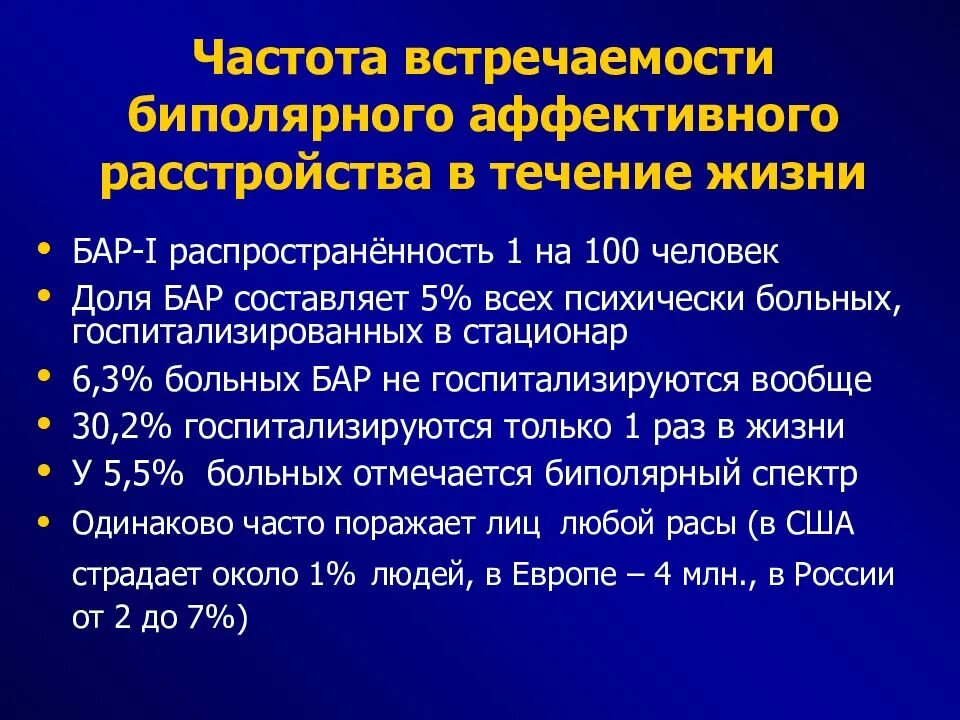 Частота встречаемости биполярного аффективного расстройства в течение жизни

• БАР-I распространённость 1 на 100 человек
• Доля БАР составляет 5% всех психически больных, госпитализированных в стационар
• 6,3% больных БАР не госпитализируются вообще
• 30,2% госпитализируются только 1 раз в жизни
• У 5,5% больных отмечается биполярный спектр
• Одинаково часто поражает лиц любой расы (в США страдает около 1% людей, в Европе – 4 млн., в России от 2 до 7%)